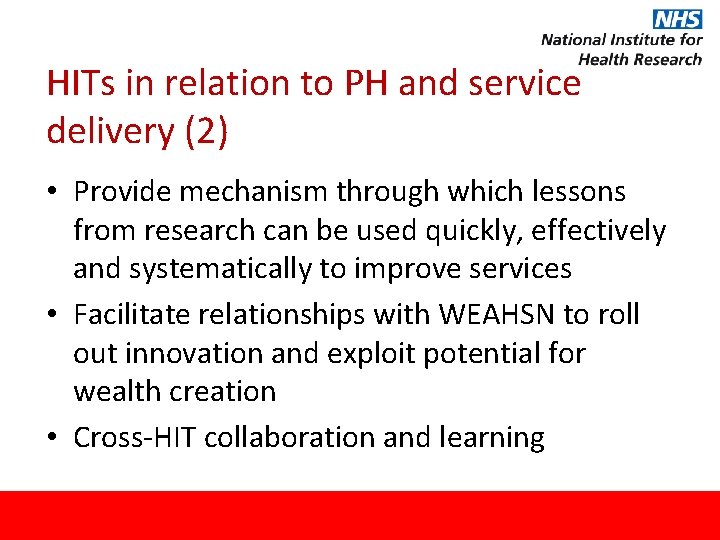 NHS
National Institute for Health Research

HITs in relation to PH and service delivery (2)

• Provide mechanism through which lessons from research can be used quickly, effectively and systematically to improve services
• Facilitate relationships with WEAHSN to roll out innovation and exploit potential for wealth creation
• Cross-HIT collaboration and learning